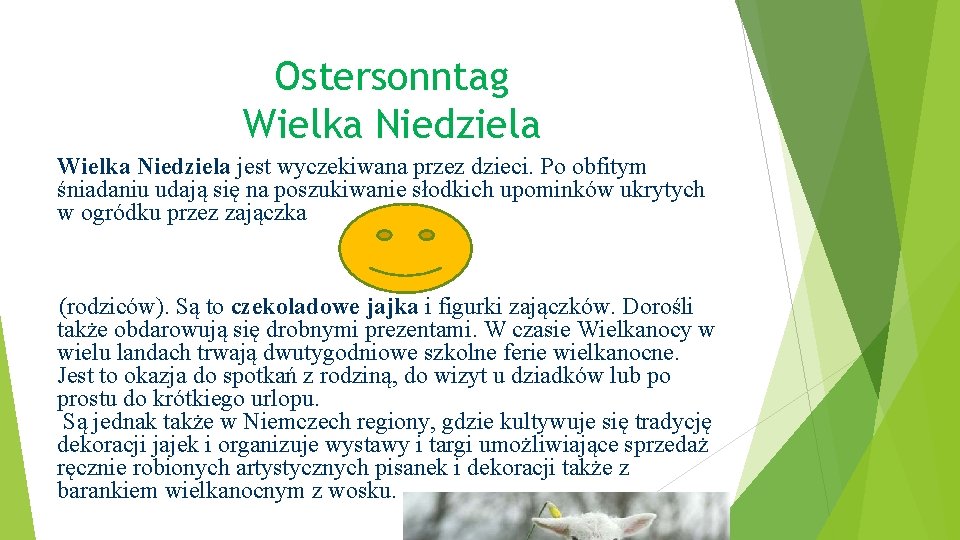 Ostersonntag
Wielka Niedziela

Wielka Niedziela jest wyczekiwana przez dzieci. Po obfitym śniadaniu udają się na poszukiwanie słodkich upominków ukrytych w ogródku przez zajączka

(rodziców). Są to czekoladowe jajka i figurki zajączków. Dorośli także obdarowują się drobnymi prezentami. W czasie Wielkanocy w wielu landach trwają dwutygodniowe szkolne ferie wielkanocne. Jest to okazja do spotkań z rodziną, do wizyt u dziadków lub po prostu do krótkiego urlopu.
Są jednak także w Niemczech regiony, gdzie kultywuje się tradycję dekoracji jajek i organizuje wystawy i targi umożliwiające sprzedaż ręcznie robionych artystycznych pisanek i dekoracji także z barankiem wielkanocnym z wosku.